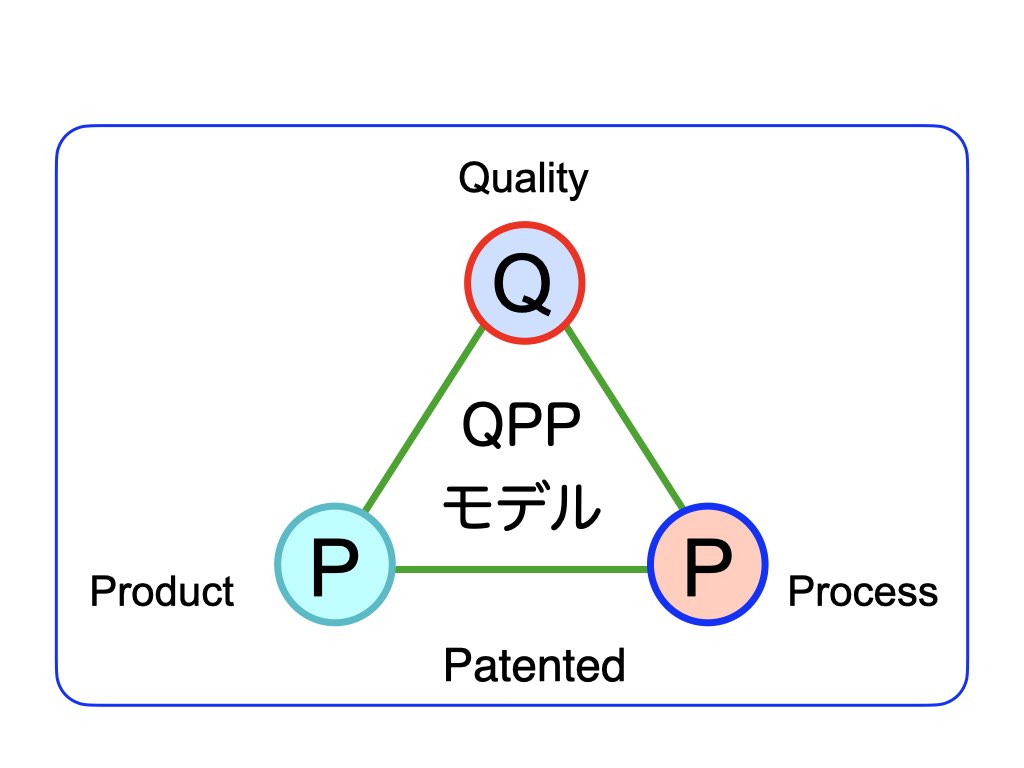 Quality

Q

QPP
モデル

Product

P

P

Process

Patented